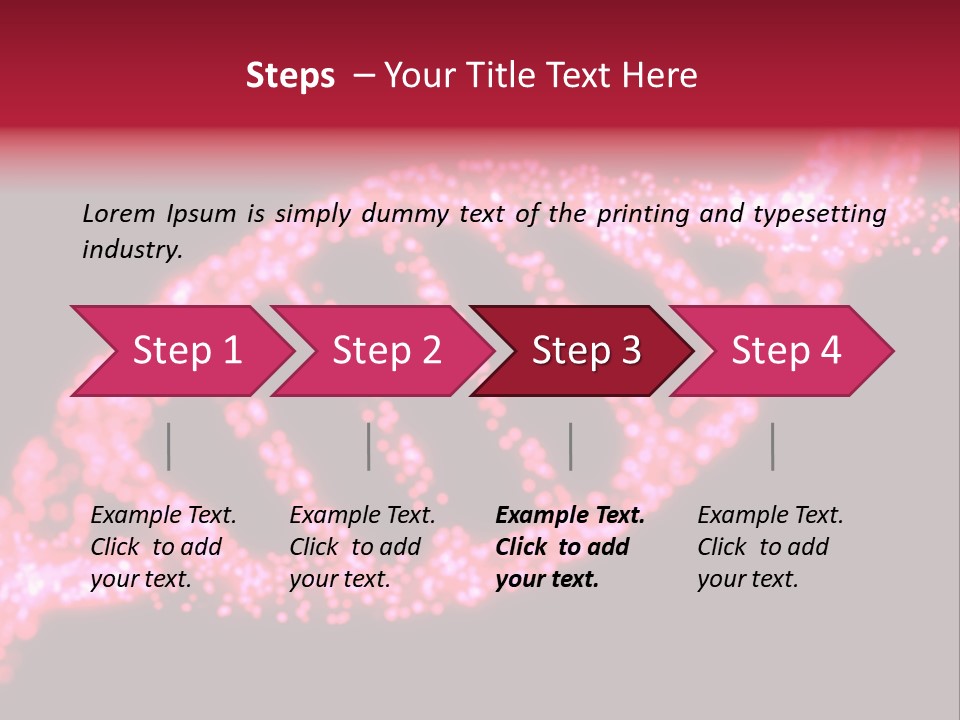 Steps – Your Title Text Here

Lorem Ipsum is simply dummy text of the printing and typesetting industry.

Step 1

Step 2

Step 3

Step 4

Example Text. Click to add your text.

Example Text. Click to add your text.

Example Text. Click to add your text.

Example Text. Click to add your text.